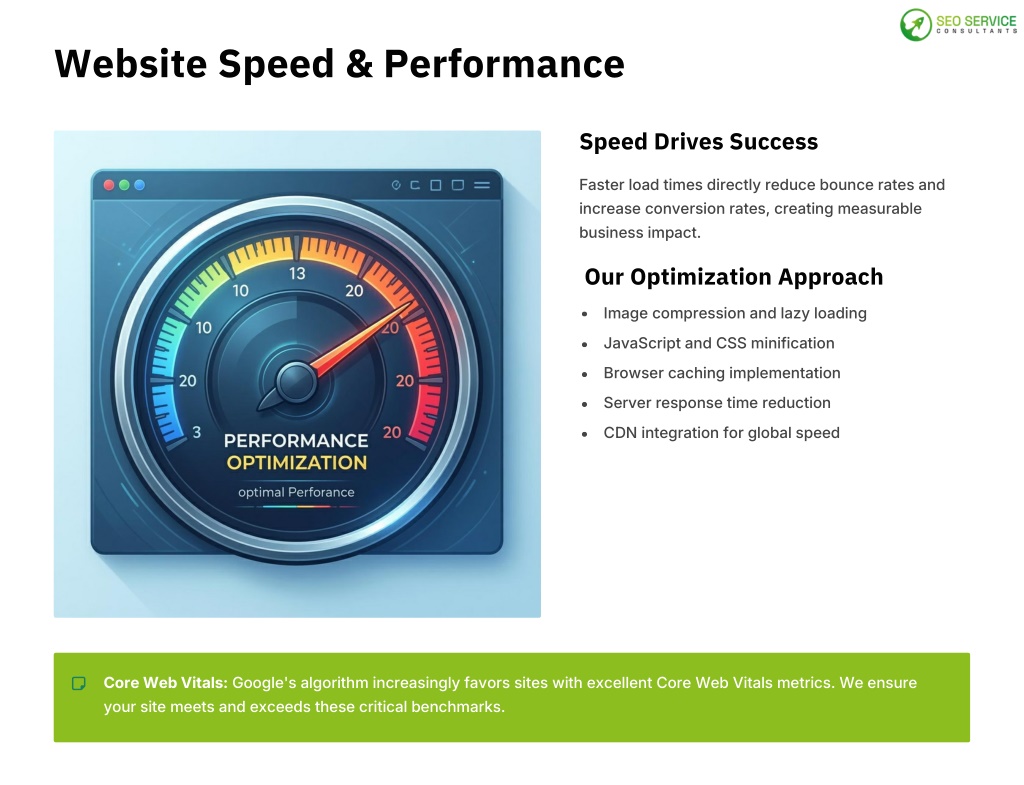 SEO SERVICE CONSULTANTS

Website Speed & Performance

10
13
20
10
20
20
20
3
20

PERFORMANCE OPTIMIZATION

optimal Perforance

Speed Drives Success

Faster load times directly reduce bounce rates and increase conversion rates, creating measurable business impact.

Our Optimization Approach

- Image compression and lazy loading
- JavaScript and CSS minification
- Browser caching implementation
- Server response time reduction
- CDN integration for global speed

Core Web Vitals: Google's algorithm increasingly favors sites with excellent Core Web Vitals metrics. We ensure your site meets and exceeds these critical benchmarks.